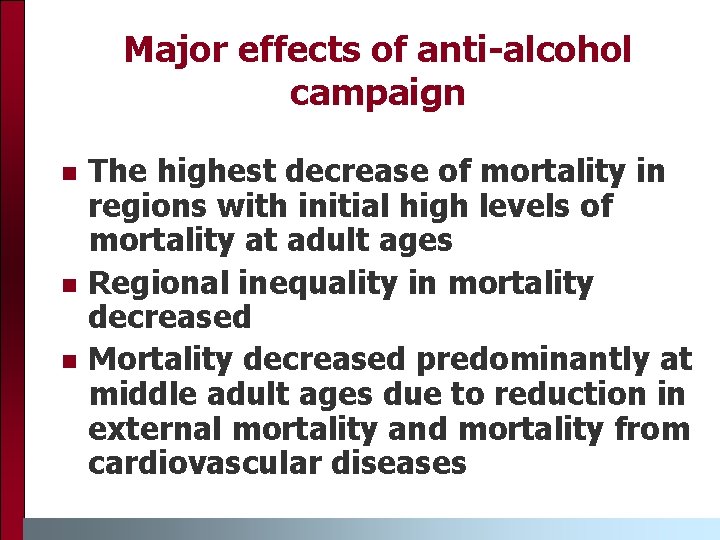 Major effects of anti-alcohol campaign

- The highest decrease of mortality in regions with initial high levels of mortality at adult ages
- Regional inequality in mortality decreased
- Mortality decreased predominantly at middle adult ages due to reduction in external mortality and mortality from cardiovascular diseases